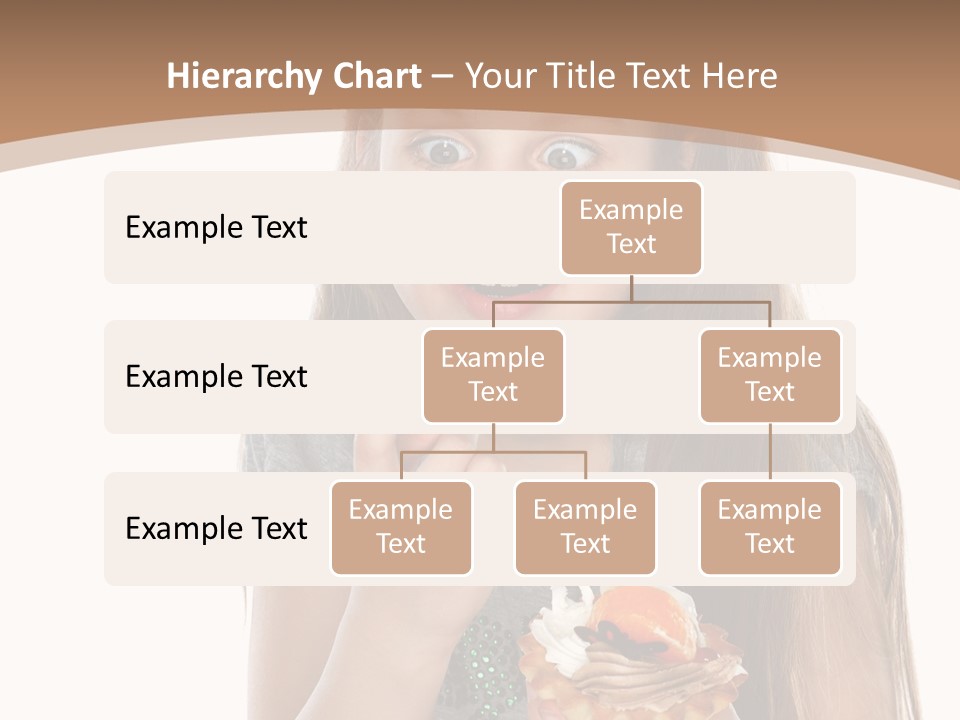 Hierarchy Chart – Your Title Text Here

Example Text

Example Text

Example Text

Example Text

Example Text

Example Text

Example Text

Example Text

Example Text